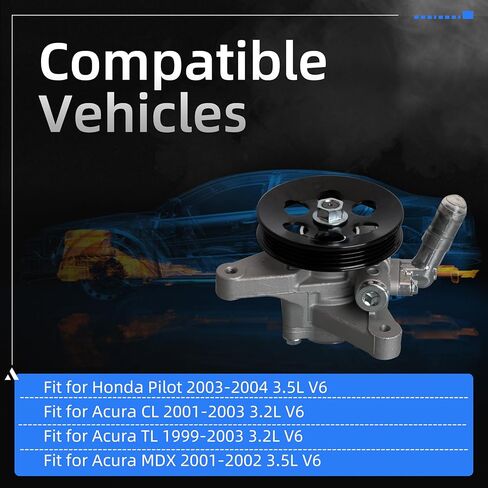 Compatible Vehicles

Fit for Honda Pilot 2003-2004 3.5L V6
Fit for Acura CL 2001-2003 3.2L V6
Fit for Acura TL 1999-2003 3.2L V6
Fit for Acura MDX 2001-2002 3.5L V6